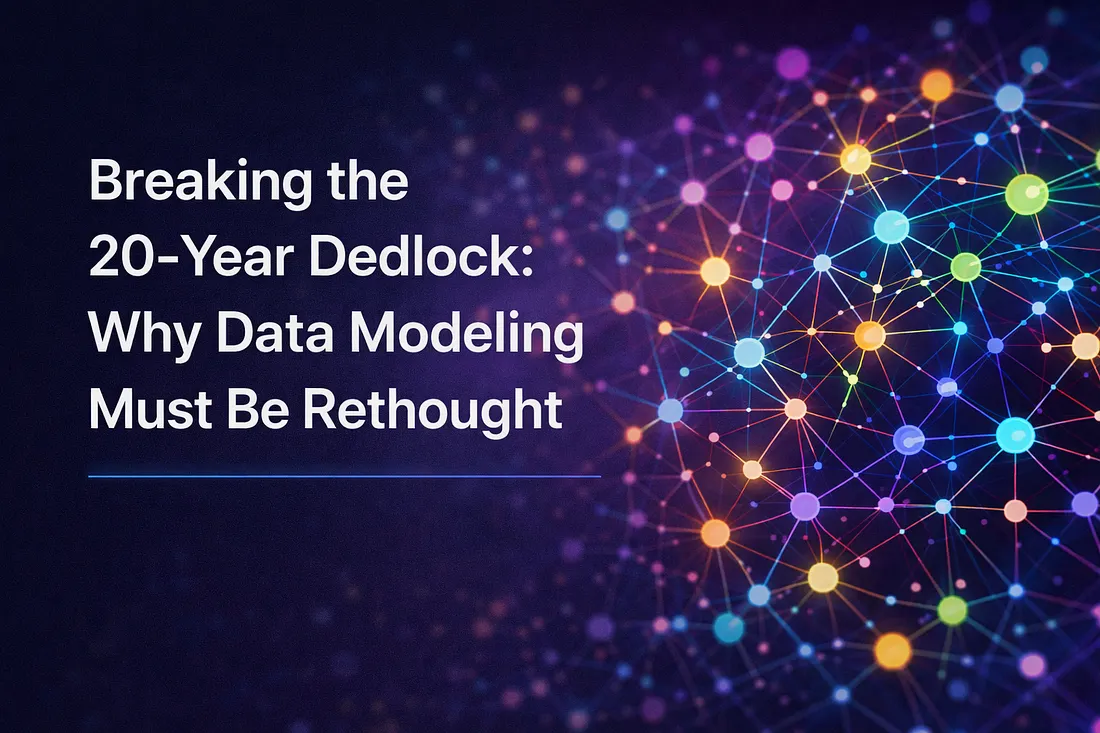 Breaking the 20-Year Dedlock: Why Data Modeling Must Be Rethought